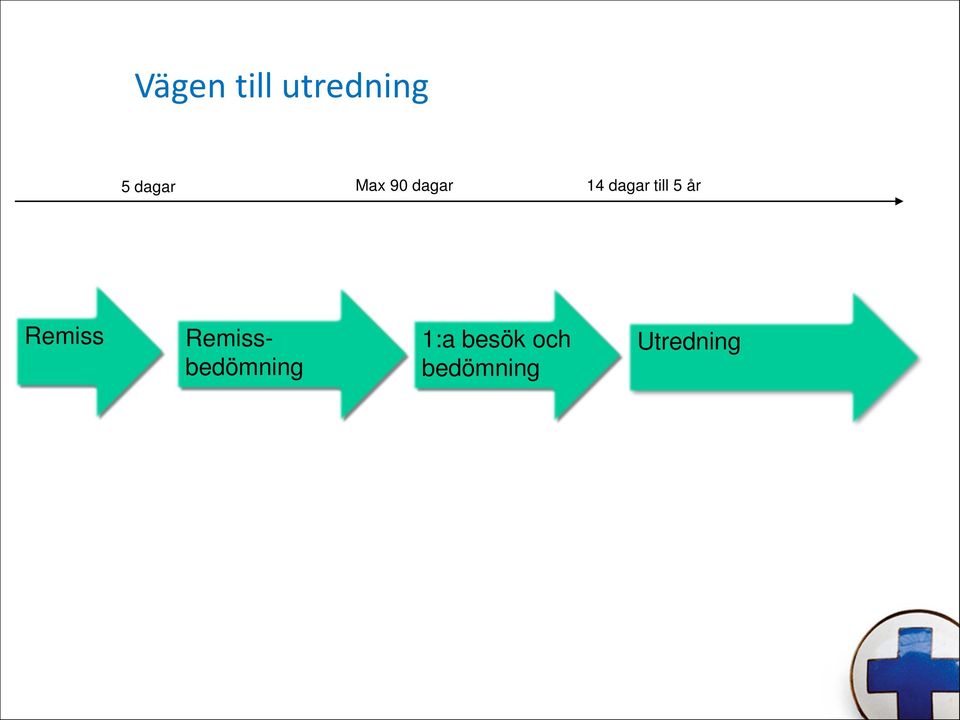 Vägen till utredning

5 dagar

Max 90 dagar

14 dagar till 5 år

Remiss

Remiss-bedömning

1:a besök och bedömning

Utredning